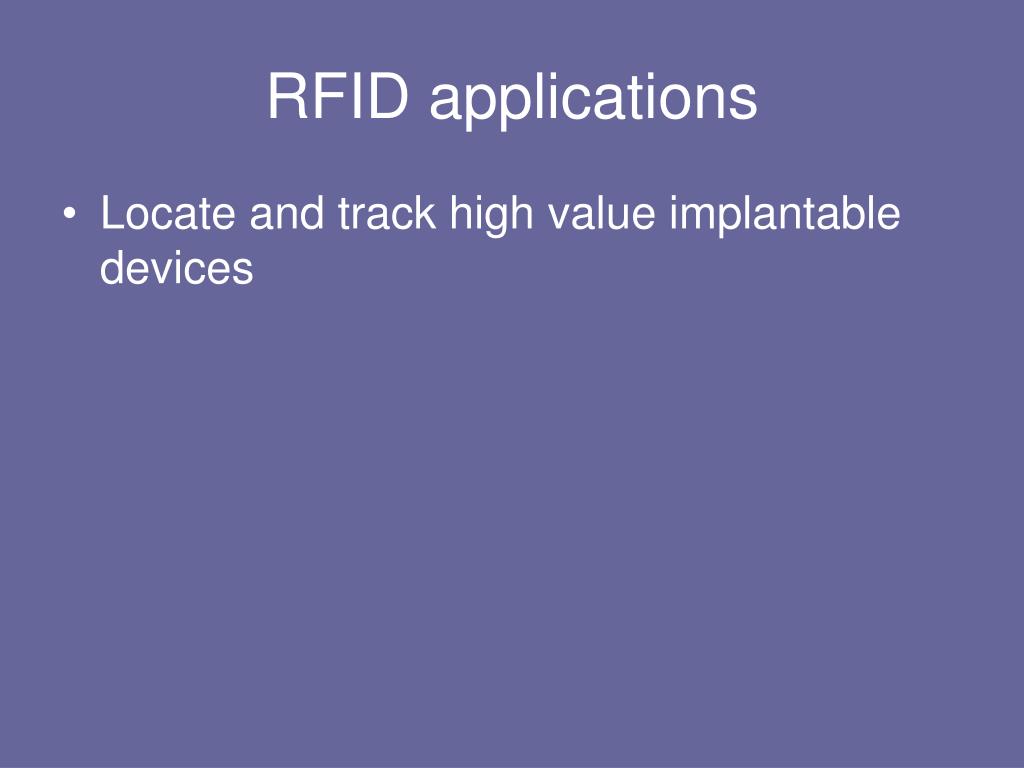 RFID applications

• Locate and track high value implantable devices